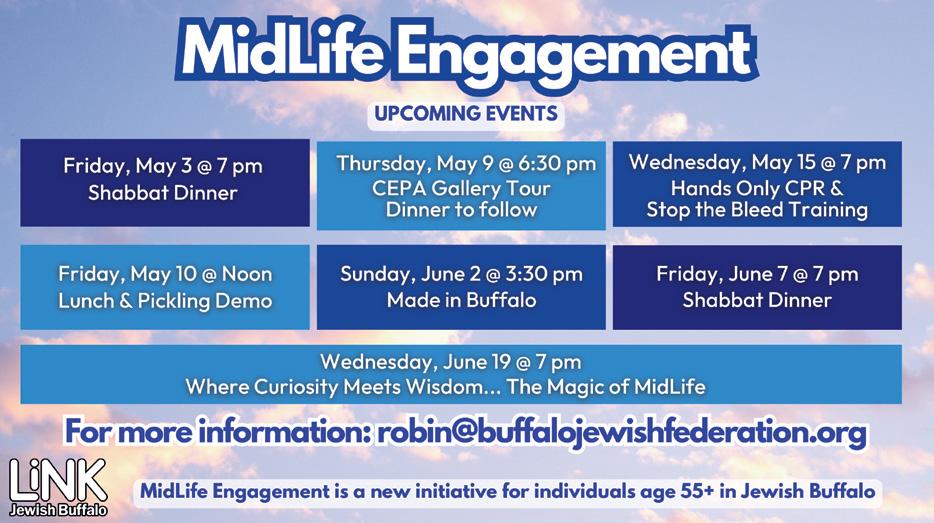 MidLife Engagement

UPCOMING EVENTS

Friday, May 3 @ 7 pm
Shabbat Dinner

Thursday, May 9 @ 6:30 pm
CEPA Gallery Tour
Dinner to follow

Wednesday, May 15 @ 7 pm
Hands Only CPR &
Stop the Bleed Training

Friday, May 10 @ Noon
Lunch & Pickling Demo

Sunday, June 2 @ 3:30 pm
Made in Buffalo

Friday, June 7 @ 7 pm
Shabbat Dinner

Wednesday, June 19 @ 7 pm
Where Curiosity Meets Wisdom... The Magic of MidLife

For more information: robin@buffalojewishfederation.org

LiNK
Jewish Buffalo

MidLife Engagement is a new initiative for individuals age 55+ in Jewish Buffalo